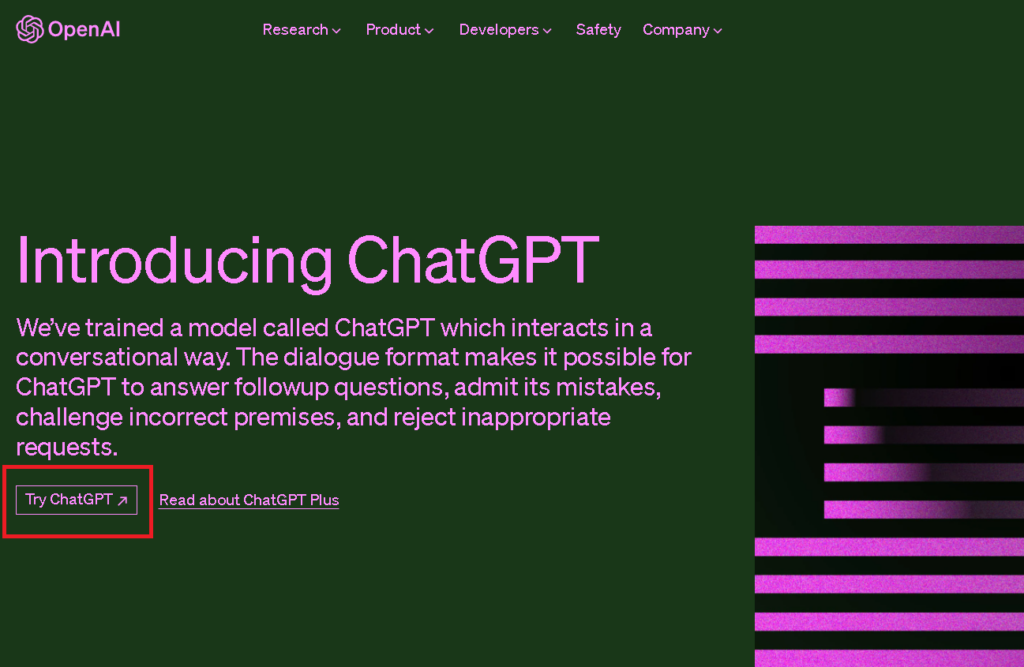 OpenAI

Research Product Developers Safety Company

Introducing ChatGPT

We've trained a model called ChatGPT which interacts in a conversational way. The dialogue format makes it possible for ChatGPT to answer followup questions, admit its mistakes, challenge incorrect premises, and reject inappropriate requests.

Try ChatGPT ↗

Read about ChatGPT Plus